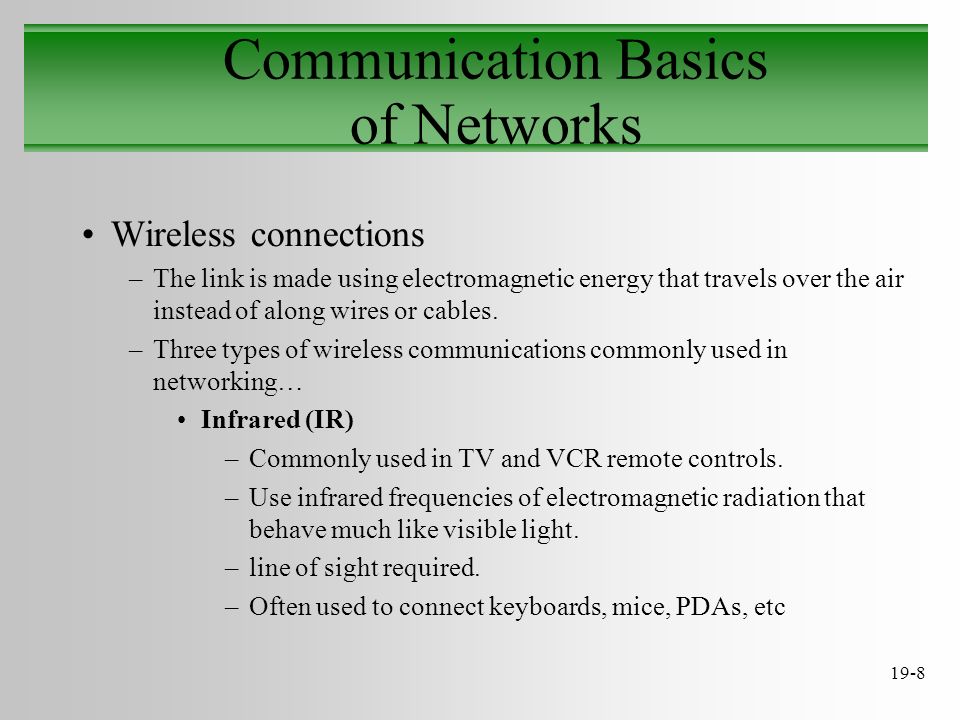 Communication Basics of Networks

• Wireless connections

– The link is made using electromagnetic energy that travels over the air instead of along wires or cables.

– Three types of wireless communications commonly used in networking…

• Infrared (IR)

– Commonly used in TV and VCR remote controls.

– Use infrared frequencies of electromagnetic radiation that behave much like visible light.

– line of sight required.

– Often used to connect keyboards, mice, PDAs, etc

19-8